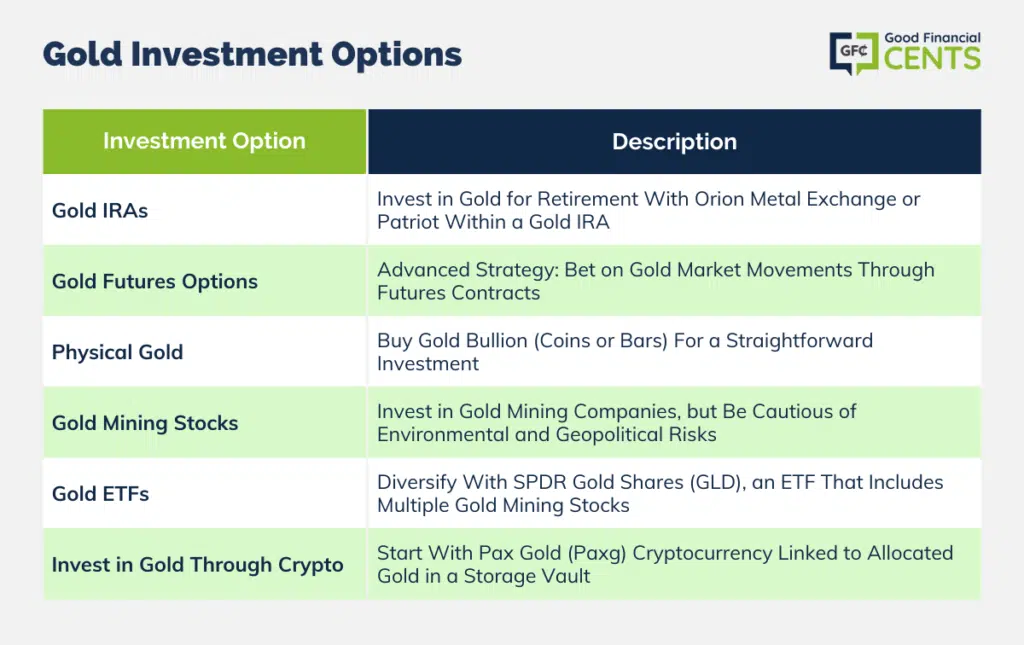 Gold Investment Options

GFC Good Financial CENTS

| Investment Option | Description |
|---|---|
| Gold IRAs | Invest in Gold for Retirement With Orion Metal Exchange or Patriot Within a Gold IRA |
| Gold Futures Options | Advanced Strategy: Bet on Gold Market Movements Through Futures Contracts |
| Physical Gold | Buy Gold Bullion (Coins or Bars) For a Straightforward Investment |
| Gold Mining Stocks | Invest in Gold Mining Companies, but Be Cautious of Environmental and Geopolitical Risks |
| Gold ETFs | Diversify With SPDR Gold Shares (GLD), an ETF That Includes Multiple Gold Mining Stocks |
| Invest in Gold Through Crypto | Start With Pax Gold (Paxg) Cryptocurrency Linked to Allocated Gold in a Storage Vault |